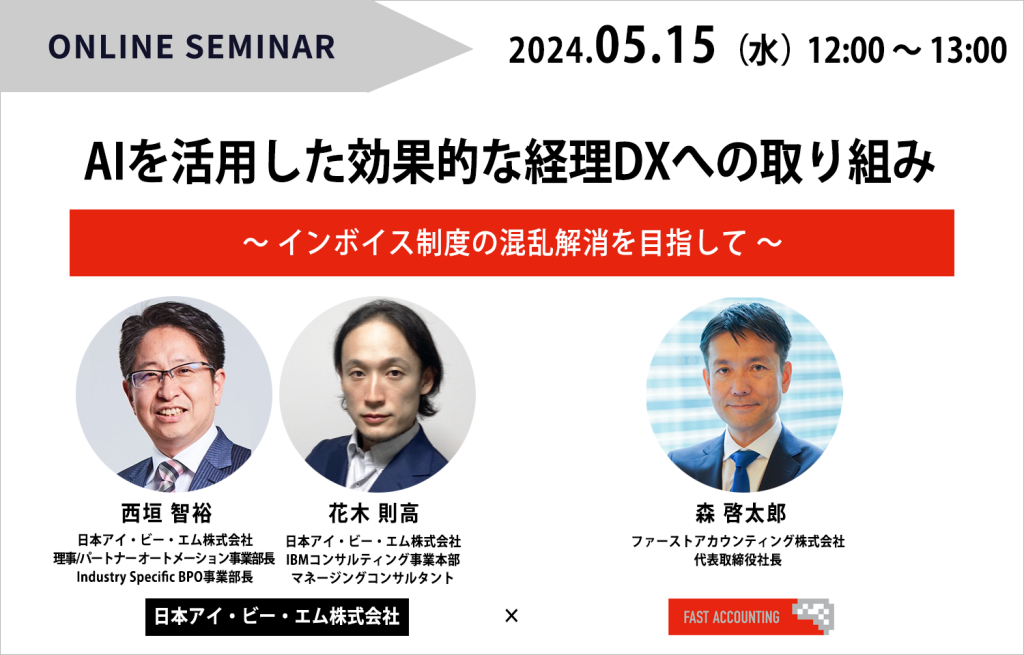 ONLINE SEMINAR

2024.05.15（水）12:00 ～ 13:00

AIを活用した効果的な経理DXへの取り組み

～ インボイス制度の混乱解消を目指して ～

西垣 智裕
日本アイ・ビー・エム株式会社
理事/パートナーオートメーション事業部長
Industry Specific BPO事業部長

花木 則高
日本アイ・ビー・エム株式会社
IBMコンサルティング事業本部
マネージングコンサルタント

森 啓太郎
ファーストアカウンティング株式会社
代表取締役社長

日本アイ・ビー・エム株式会社

×

FAST ACCOUNTING